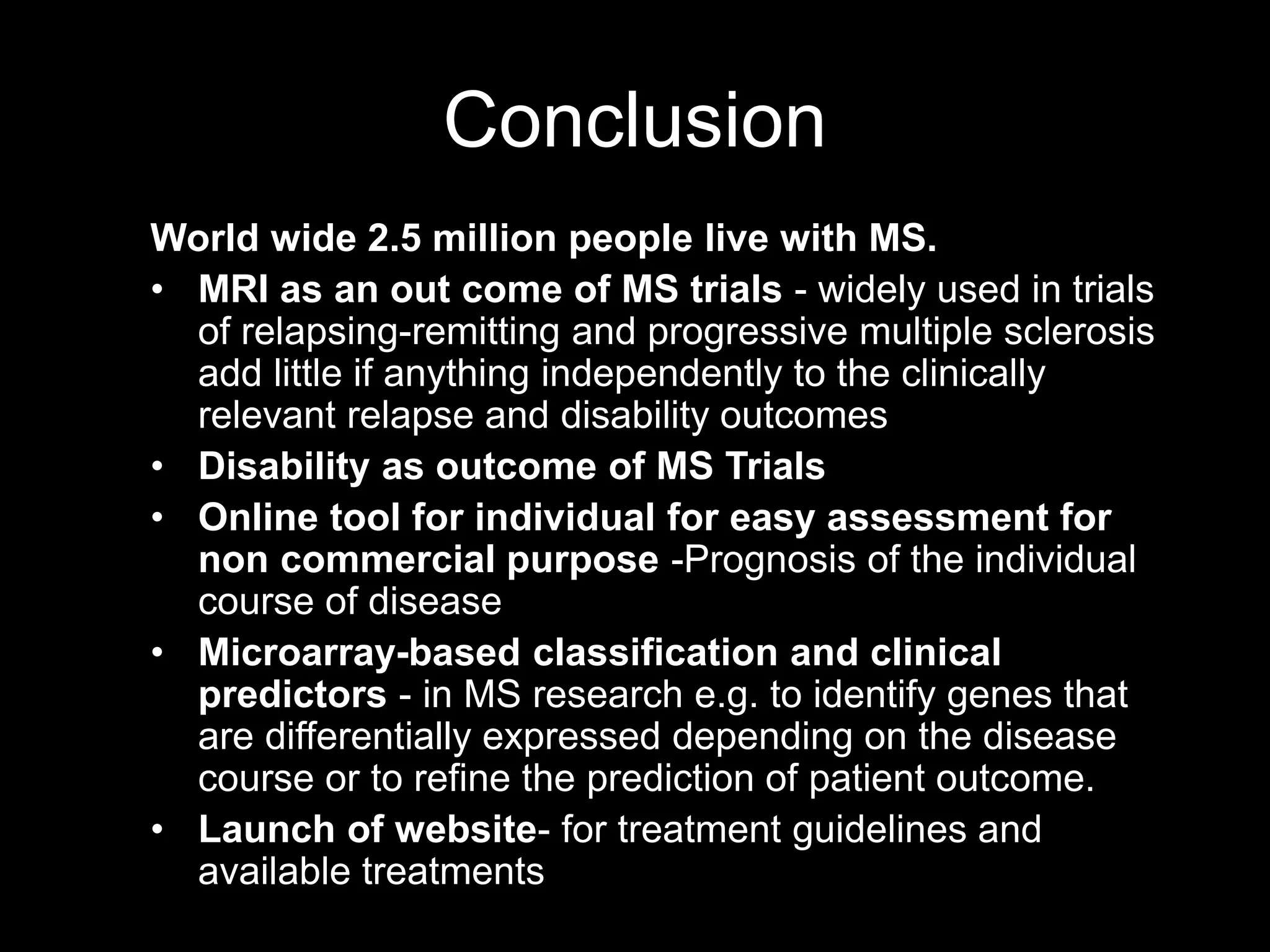 Conclusion

World wide 2.5 million people live with MS.

• MRI as an out come of MS trials - widely used in trials of relapsing-remitting and progressive multiple sclerosis add little if anything independently to the clinically relevant relapse and disability outcomes
• Disability as outcome of MS Trials
• Online tool for individual for easy assessment for non commercial purpose -Prognosis of the individual course of disease
• Microarray-based classification and clinical predictors - in MS research e.g. to identify genes that are differentially expressed depending on the disease course or to refine the prediction of patient outcome.
• Launch of website- for treatment guidelines and available treatments